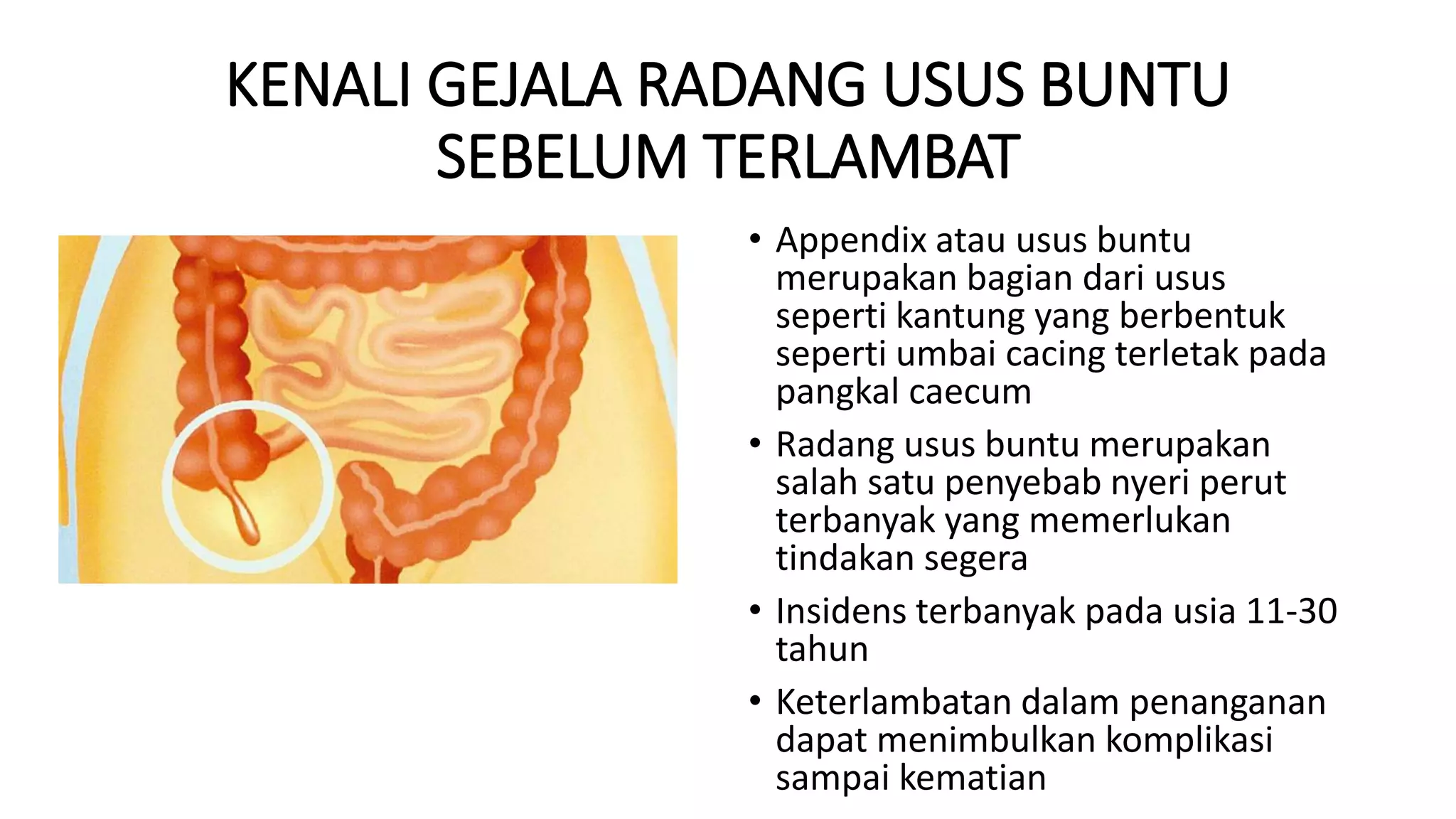 KENALI GEJALA RADANG USUS BUNTU SEBELUM TERLAMBAT

• Appendix atau usus buntu merupakan bagian dari usus seperti kantung yang berbentuk seperti umbai cacing terletak pada pangkal caecum

• Radang usus buntu merupakan salah satu penyebab nyeri perut terbanyak yang memerlukan tindakan segera

• Insidens terbanyak pada usia 11-30 tahun

• Keterlambatan dalam penanganan dapat menimbulkan komplikasi sampai kematian